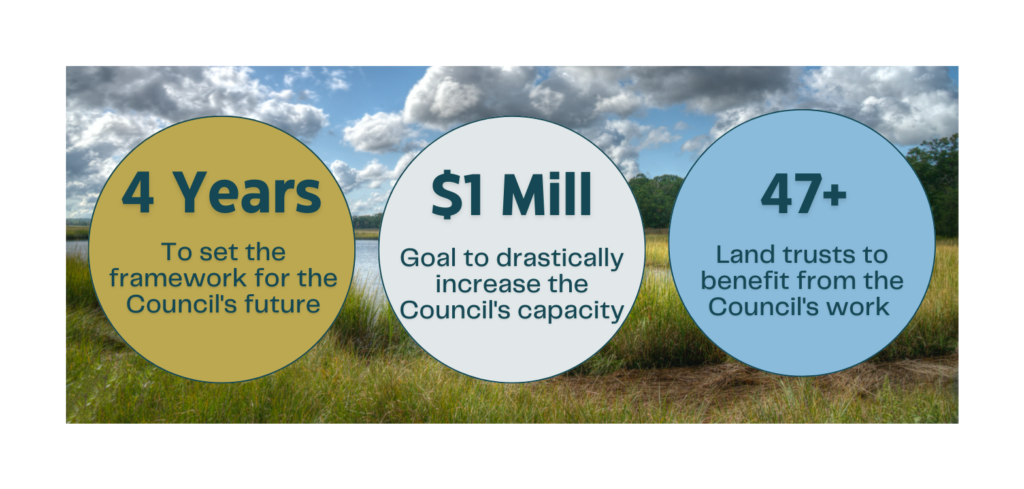 4 Years

To set the framework for the Council's future

$1 Mill

Goal to drastically increase the Council's capacity

47+

Land trusts to benefit from the Council's work